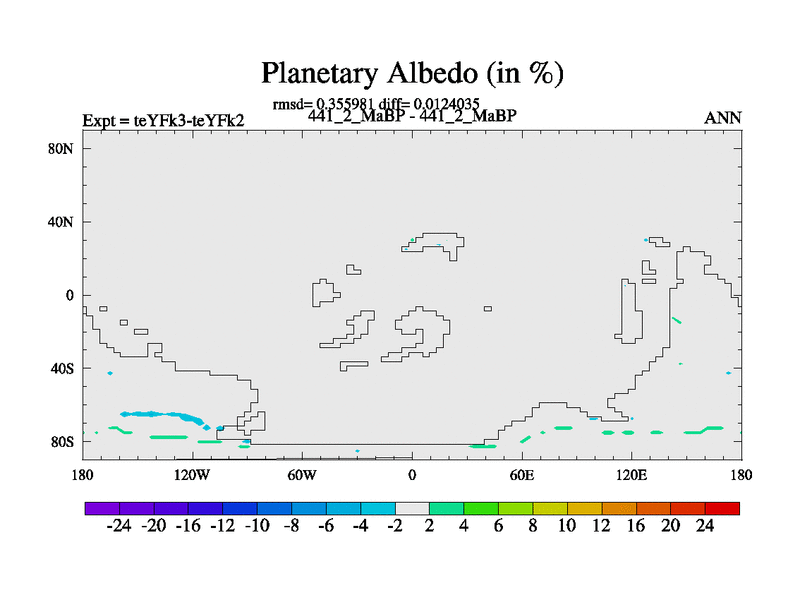 Planetary Albedo (in %)

rmsd= 0.355981 diff= 0.0124035

Expt = teYFk3-teYFk2

441_2_MaBP - 441_2_MaBP

ANN

80N
40N
0
40S
80S

180 120W 60W 0 60E 120E 180

-24 -20 -16 -12 -10 -8 -6 -4 -2 2 4 6 8 10 12 16 20 24